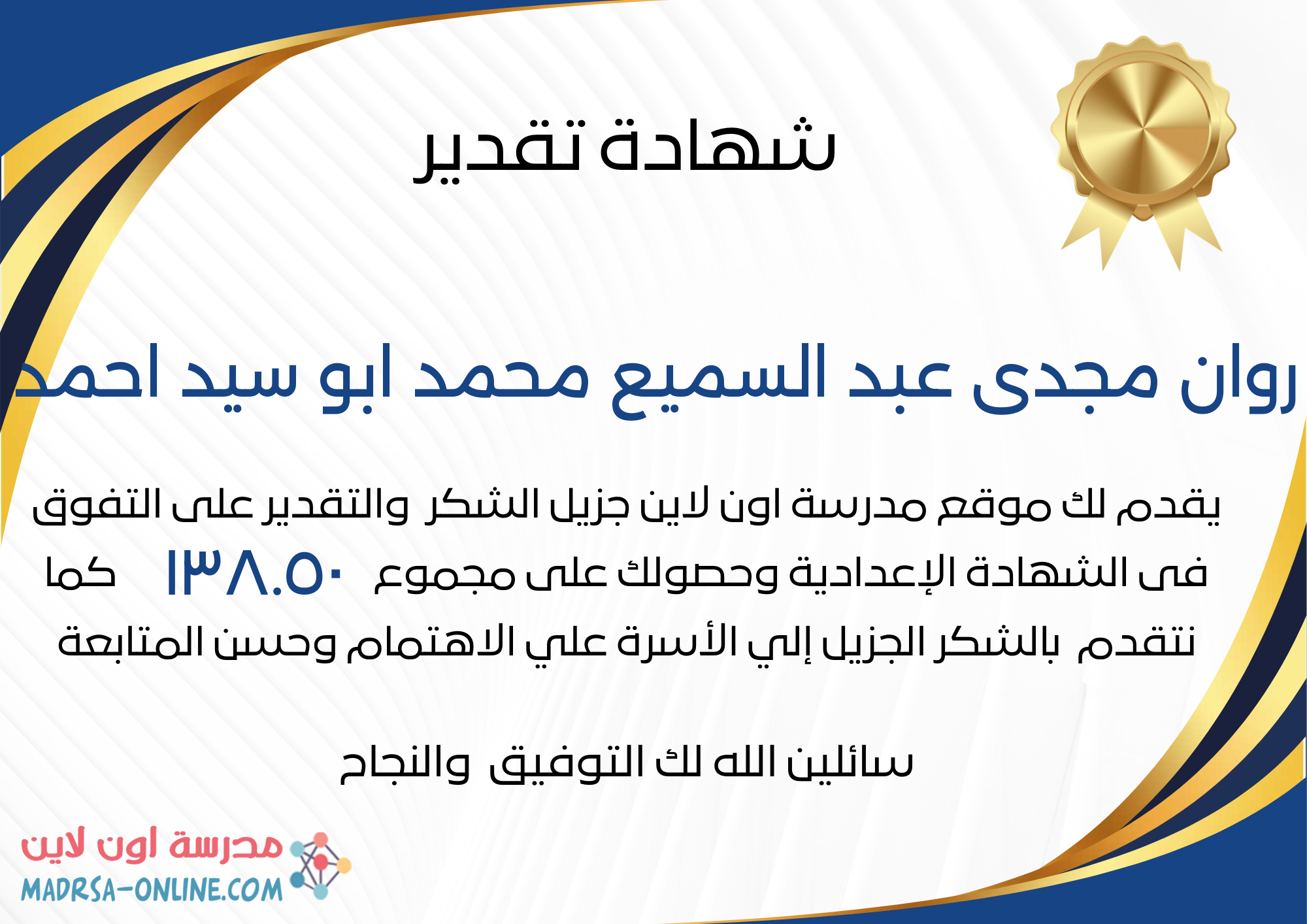 شهادة تقدير

روان مجدى عبد السميع محمد ابو سيد احمد

يقدم لك موقع مدرسة اون لاين جزيل الشكر والتقدير على التفوق فى الشهادة الإعدادية وحصولك على مجموع ١٣٨.٥٠ كما نتقدم بالشكر الجزيل إلي الأسرة علي الاهتمام وحسن المتابعة

سائلين الله لك التوفيق والنجاح

مدرسة اون لاين
MADRSA-ONLINE.COM